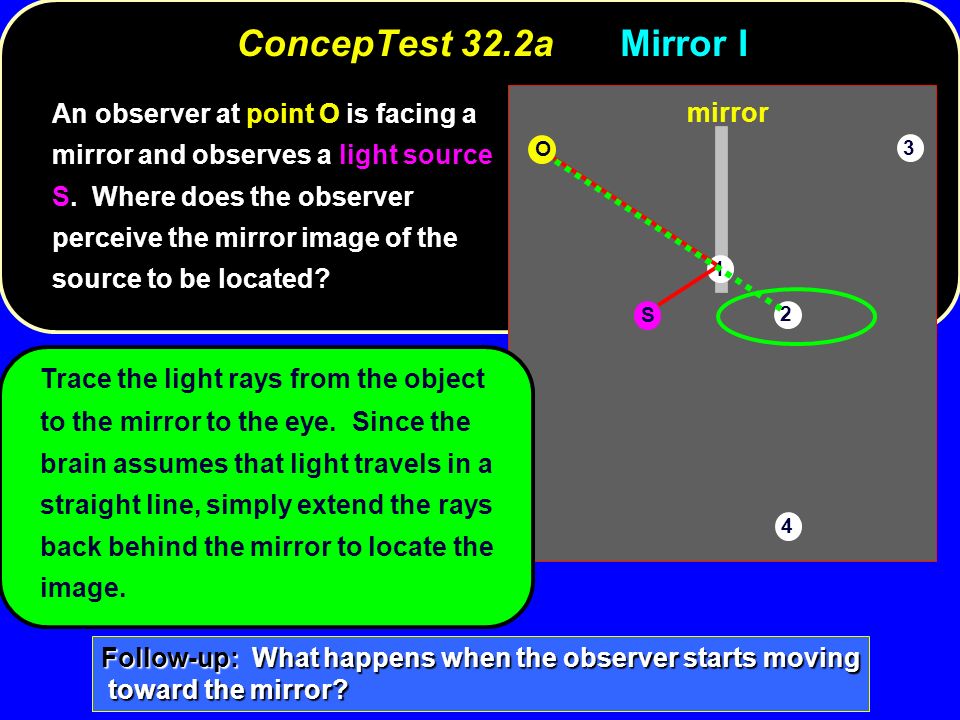 ConcepTest 32.2a Mirror I

An observer at point O is facing a mirror and observes a light source S. Where does the observer perceive the mirror image of the source to be located?

mirror

O

3

1

S

2

4

Trace the light rays from the object to the mirror to the eye. Since the brain assumes that light travels in a straight line, simply extend the rays back behind the mirror to locate the image.

Follow-up: What happens when the observer starts moving toward the mirror?